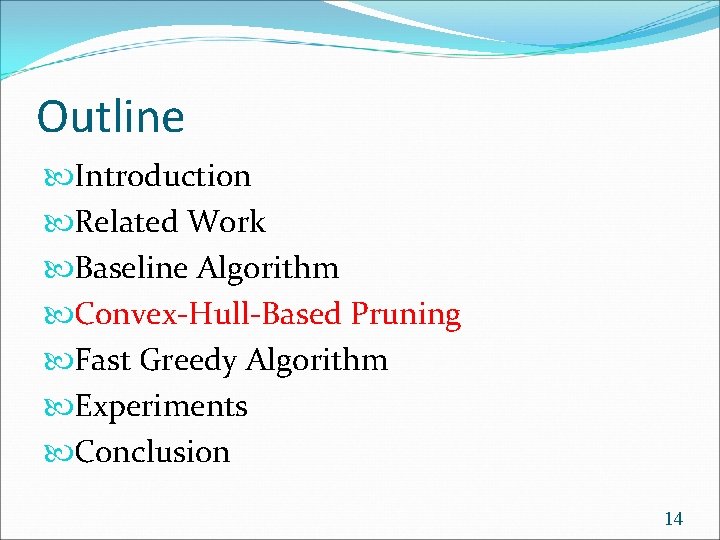 Outline

Introduction
Related Work
Baseline Algorithm
Convex-Hull-Based Pruning
Fast Greedy Algorithm
Experiments
Conclusion

14